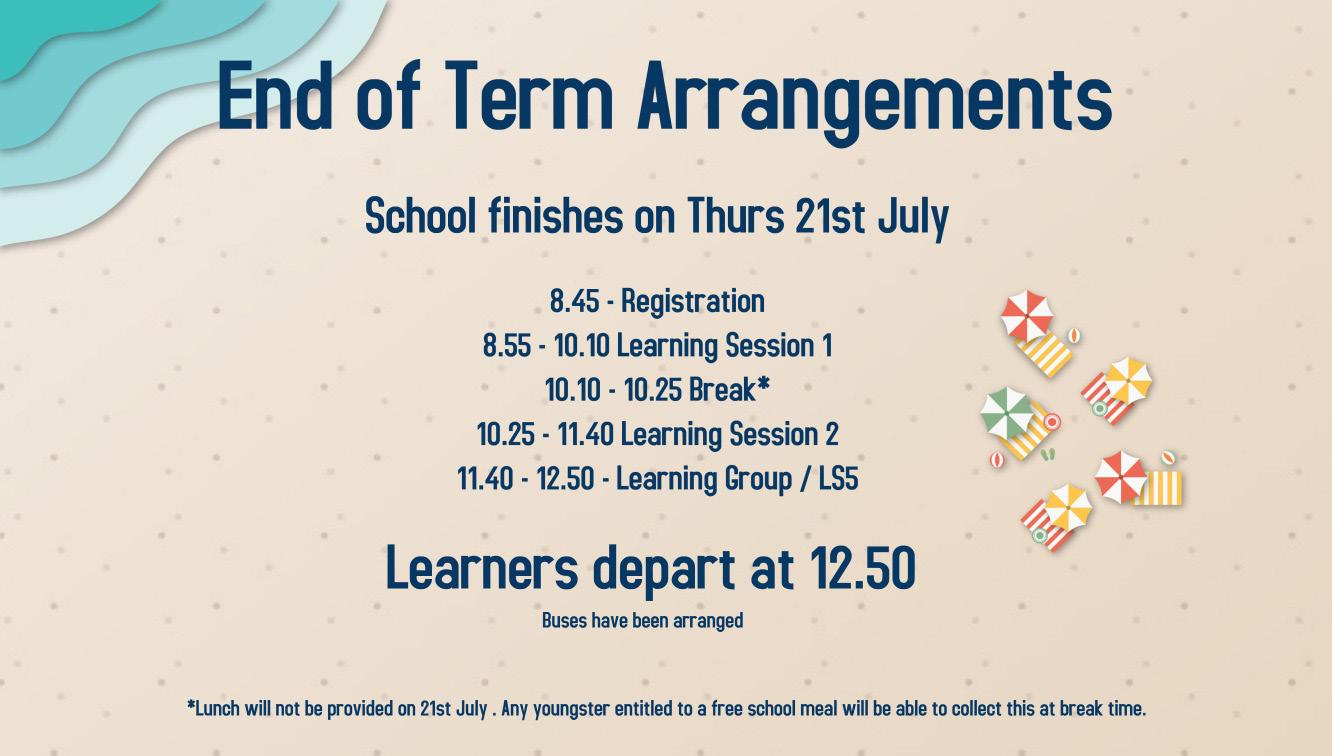 End of Term Arrangements

School finishes on Thurs 21st July

8.45 - Registration
8.55 - 10.10 Learning Session 1
10.10 - 10.25 Break*
10.25 - 11.40 Learning Session 2
11.40 - 12.50 - Learning Group / LS5

Learners depart at 12.50

Buses have been arranged

*Lunch will not be provided on 21st July . Any youngster entitled to a free school meal will be able to collect this at break time.